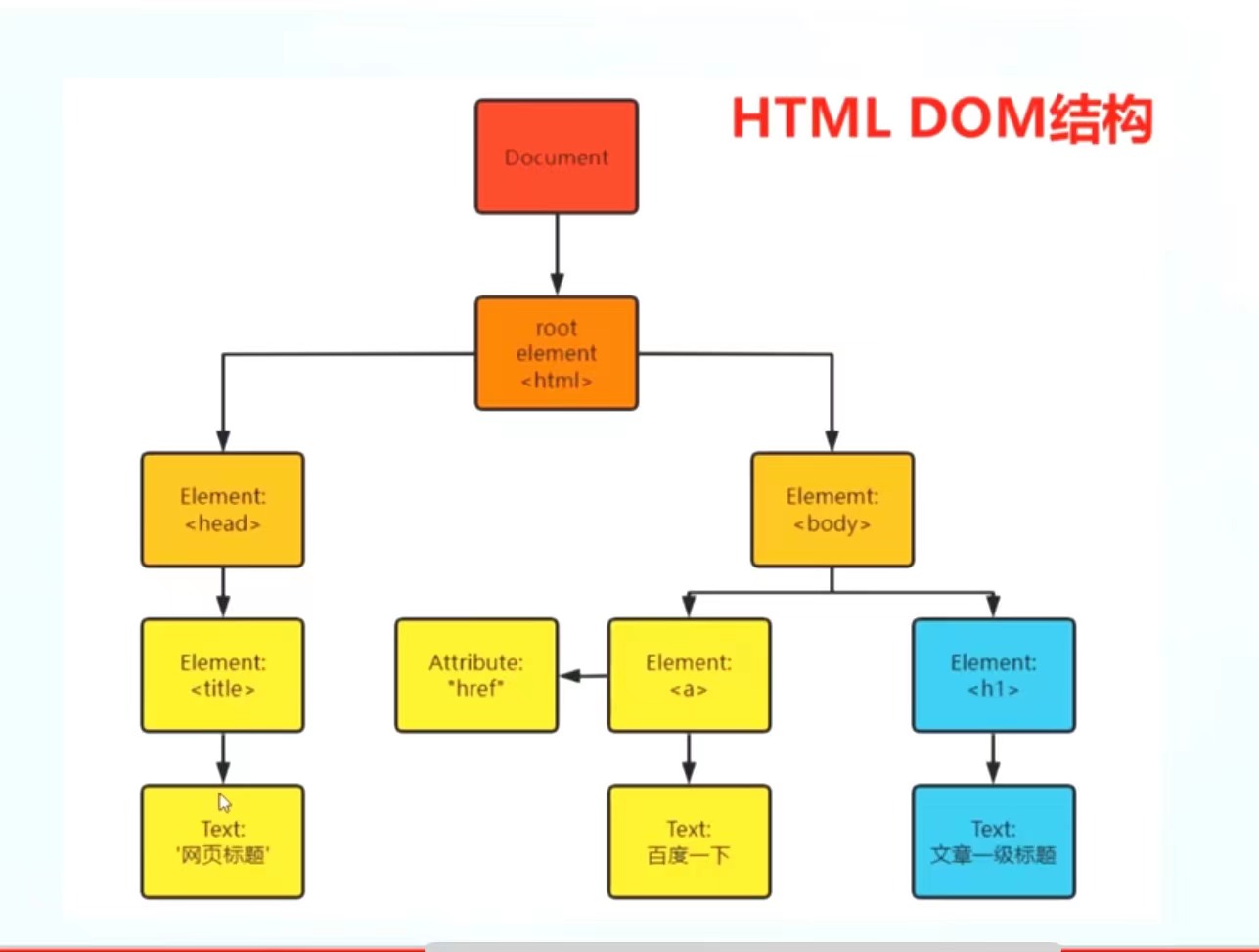 HTML DOM结构

Document

root element <html>

Element: <head>

Elememt: <body>

Element: <title>

Attribute: "href"

Element: <a>

Element: <h1>

Text: '网页标题'

Text: 百度一下

Text: 文章一级标题